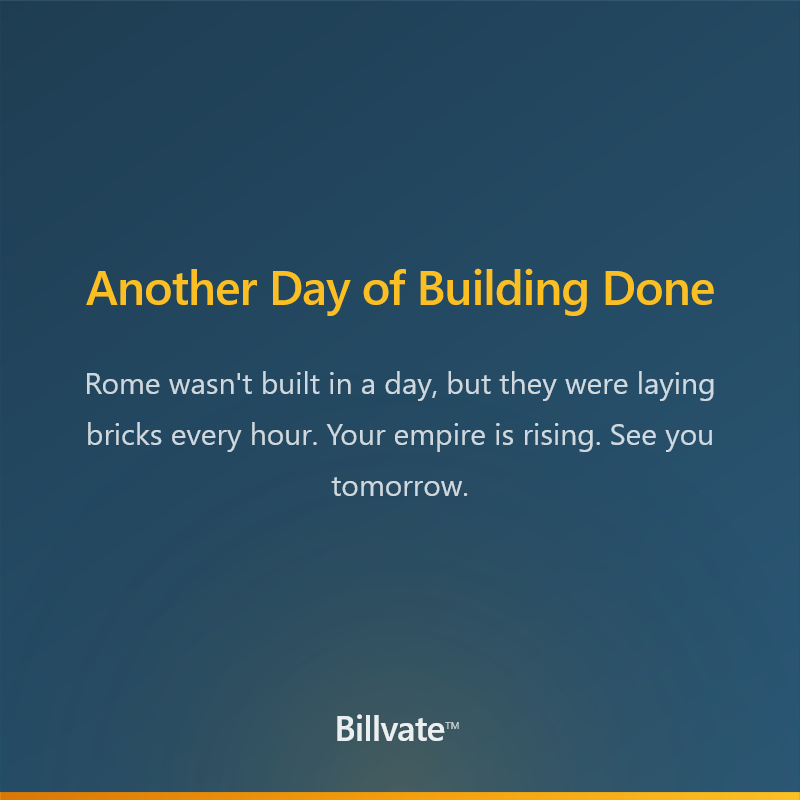 Another Day of Building Done

Rome wasn't built in a day, but they were laying bricks every hour. Your empire is rising. See you tomorrow.

Billvate™